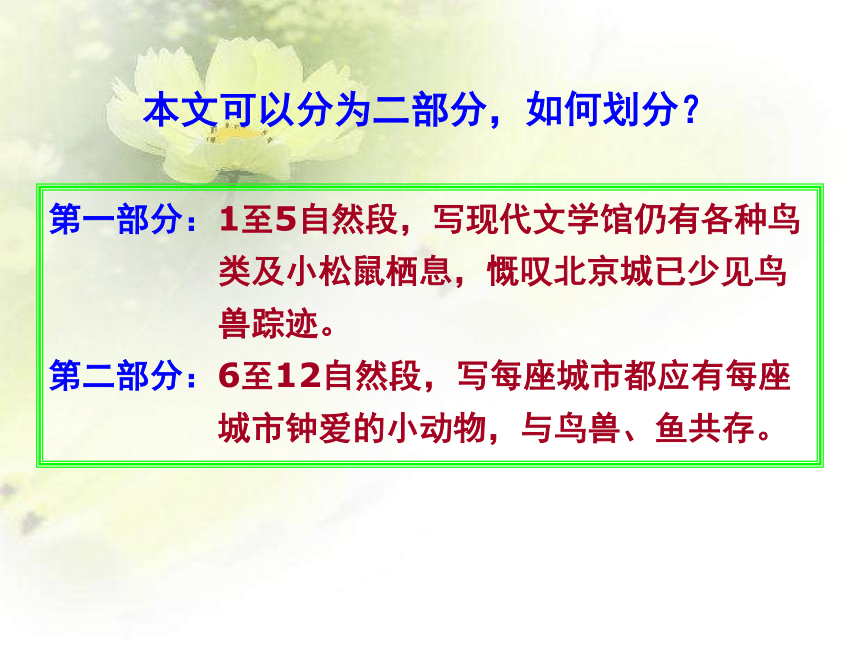 本文可以分为二部分，如何划分？

第一部分：1至5自然段，写现代文学馆仍有各种鸟类及小松鼠栖息，慨叹北京城已少见鸟兽踪迹。

第二部分：6至12自然段，写每座城市都应有每座城市钟爱的小动物，与鸟兽、鱼共存。